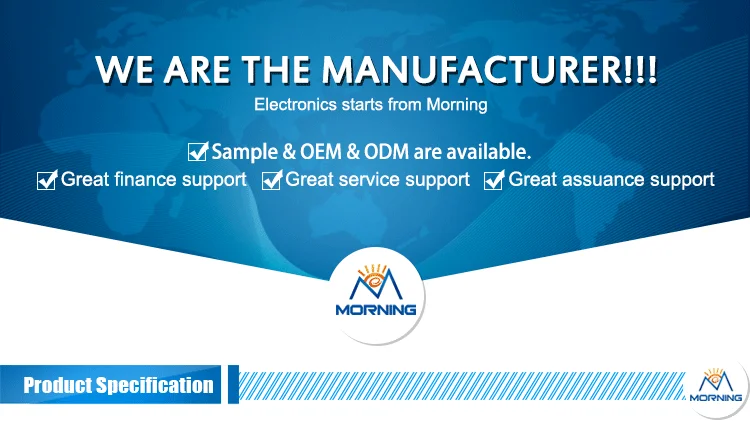 WE ARE THE MANUFACTURER!!!
Electronics starts from Morning

Sample & OEM & ODM are available.
Great finance support Great service support Great assuance support

MORNING

Product Specification

MORNING